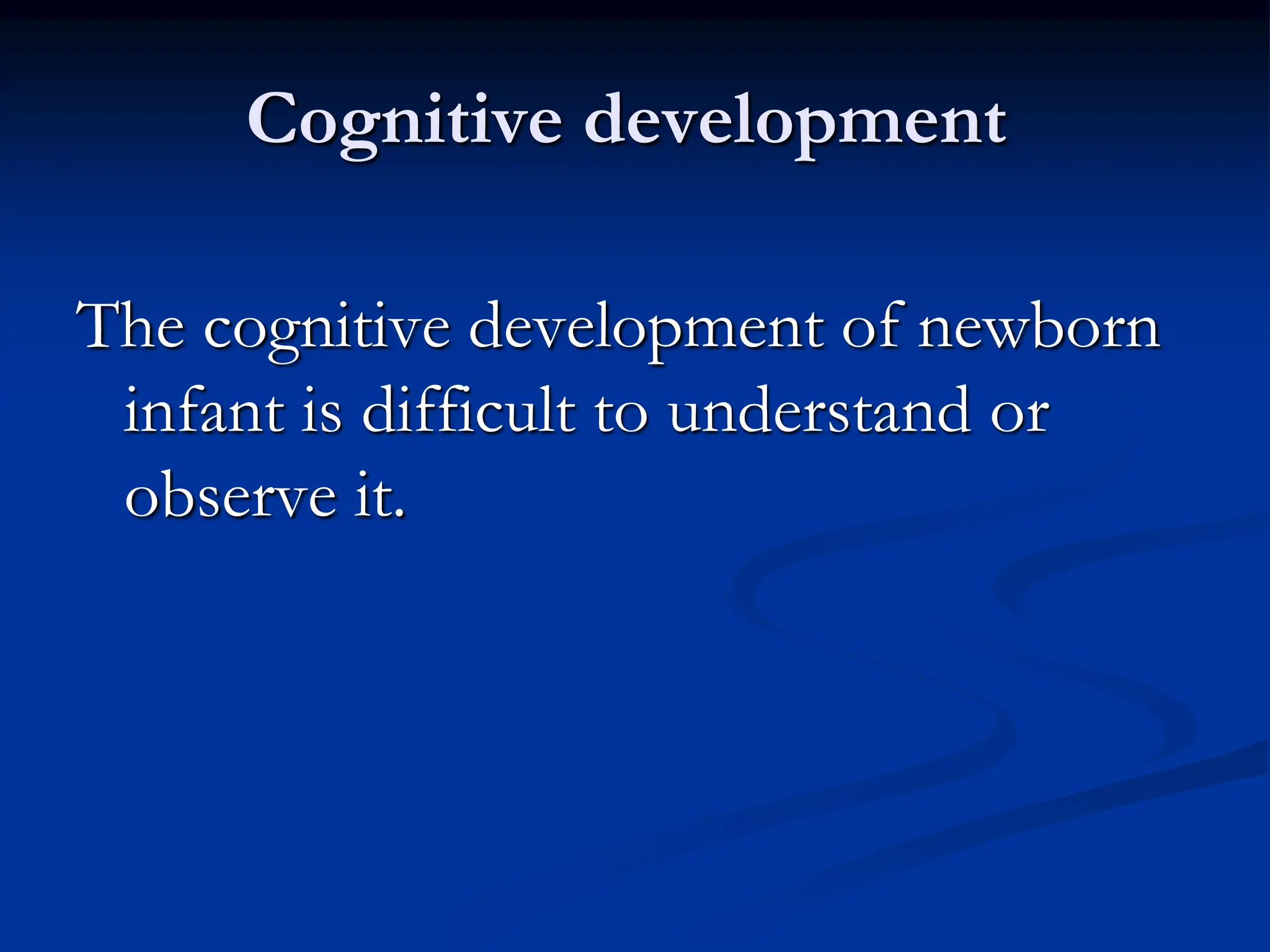 Cognitive development

The cognitive development of newborn infant is difficult to understand or observe it.